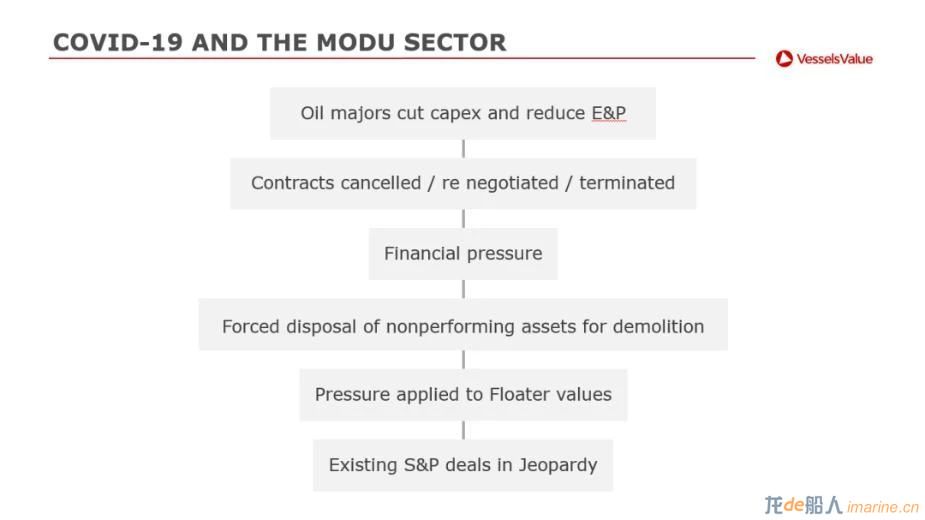 COVID-19 AND THE MODU SECTOR

VesselsValue

Oil majors cut capex and reduce E&P

Contracts cancelled / re negotiated / terminated

Financial pressure

Forced disposal of nonperforming assets for demolition

Pressure applied to Floater values

Existing S&P deals in Jeopardy

龙de船人 imarine.cn